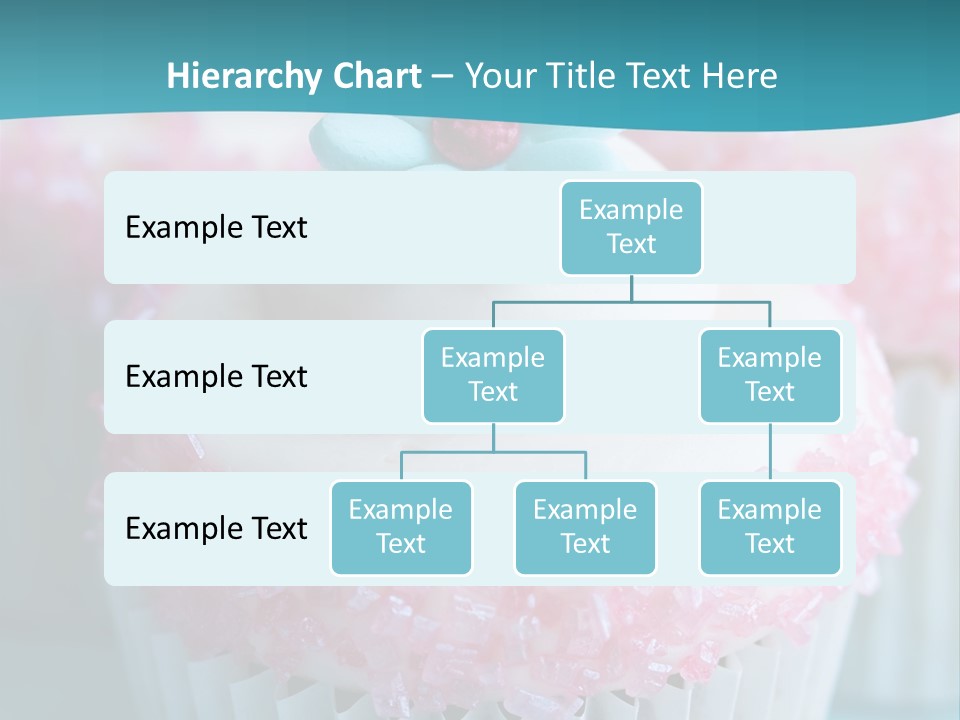 Hierarchy Chart – Your Title Text Here

Example Text

Example Text

Example Text

Example Text

Example Text

Example Text

Example Text

Example Text

Example Text